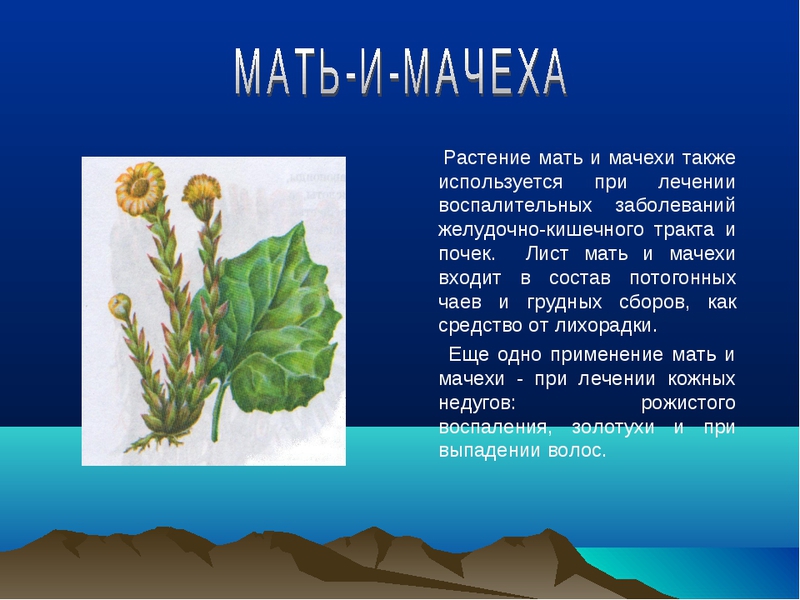 МАТЬ-И-МАЧЕХА

Растение мать и мачехи также используется при лечении воспалительных заболеваний желудочно-кишечного тракта и почек. Лист мать и мачехи входит в состав потогонных чаев и грудных сборов, как средство от лихорадки.

Еще одно применение мать и мачехи - при лечении кожных недугов: рожистого воспаления, золотухи и при выпадении волос.